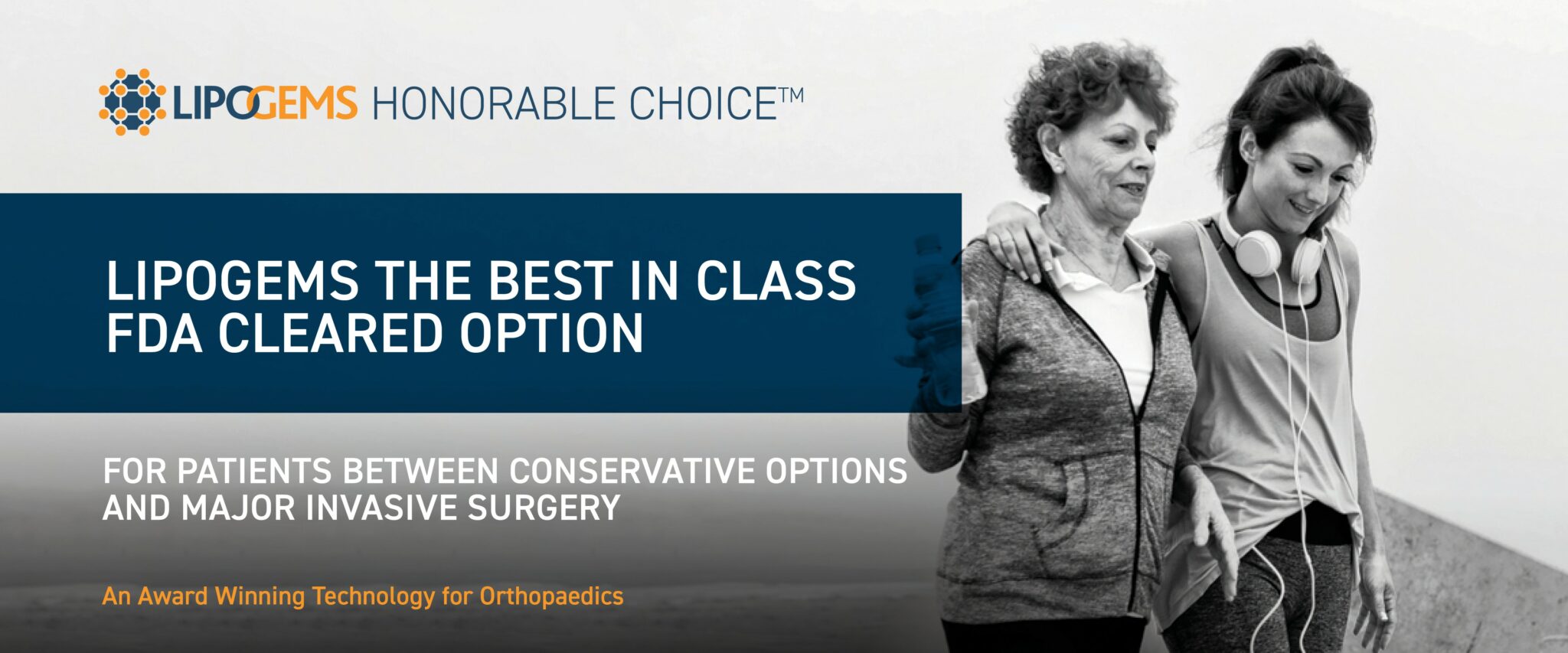 LIPOGEMS HONORABLE CHOICE™

LIPOGEMS THE BEST IN CLASS FDA CLEARED OPTION

FOR PATIENTS BETWEEN CONSERVATIVE OPTIONS AND MAJOR INVASIVE SURGERY

An Award Winning Technology for Orthopaedics